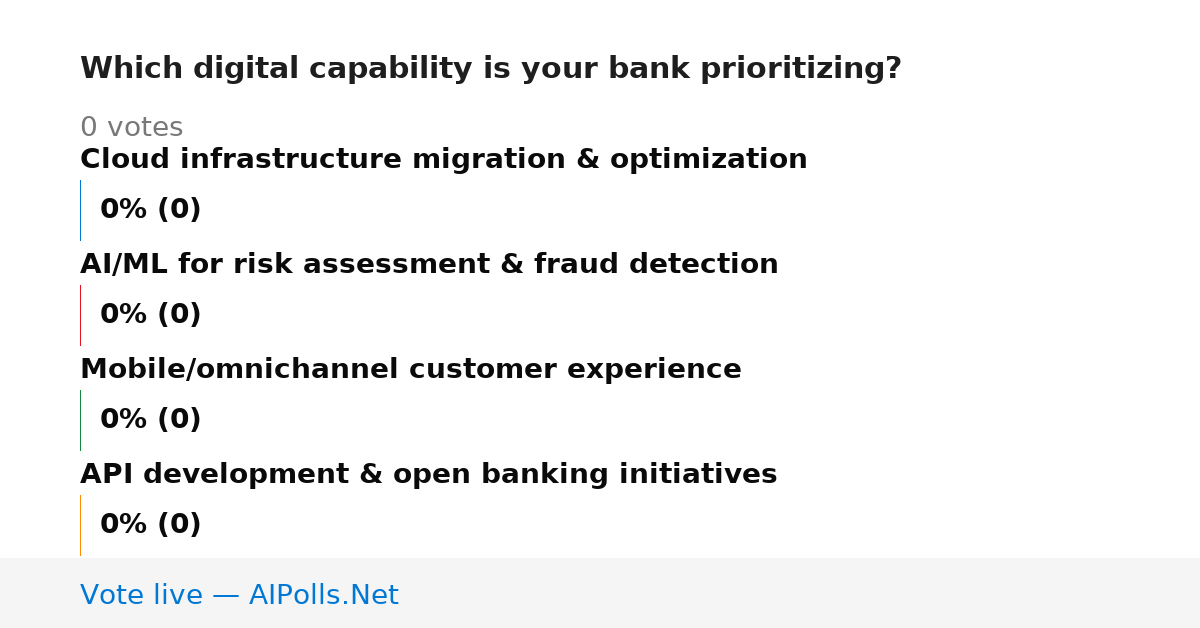 Which digital capability is your bank prioritizing?

0 votes

Cloud infrastructure migration & optimization

0% (0)

AI/ML for risk assessment & fraud detection

0% (0)

Mobile/omnichannel customer experience

0% (0)

API development & open banking initiatives

0% (0)

Vote live — AIPolls.Net